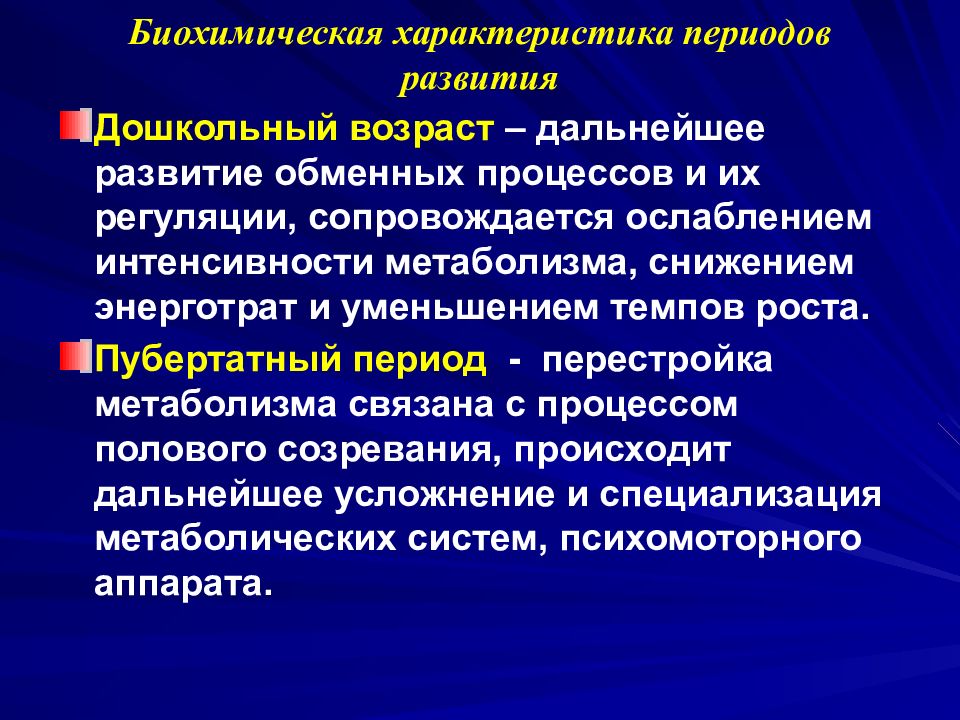 Биохимическая характеристика периодов развития

Дошкольный возраст – дальнейшее развитие обменных процессов и их регуляции, сопровождается ослаблением интенсивности метаболизма, снижением энерготрат и уменьшением темпов роста.

Пубертатный период - перестройка метаболизма связана с процессом полового созревания, происходит дальнейшее усложнение и специализация метаболических систем, психомоторного аппарата.